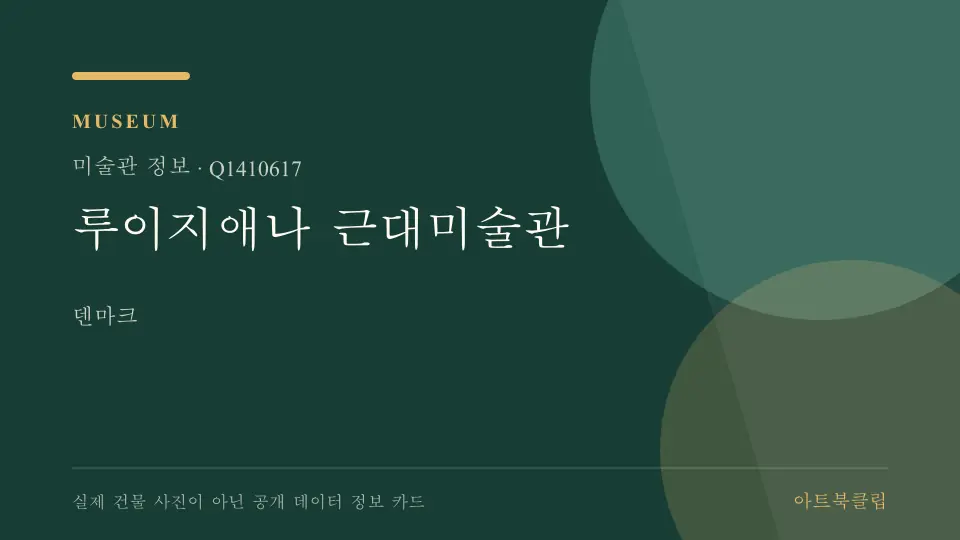 MUSEUM

미술관 정보 · Q1410617

루이지애나 근대미술관

덴마크

실제 건물 사진이 아닌 공개 데이터 정보 카드

아트북클립